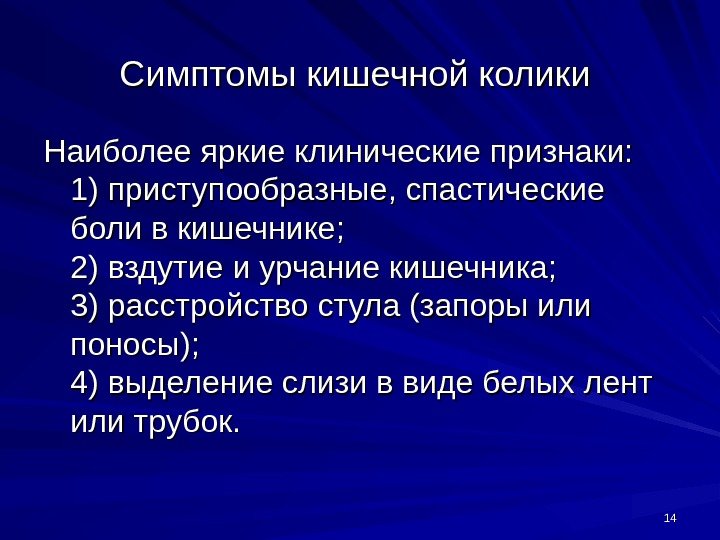 Симптомы кишечной колики

Наиболее яркие клинические признаки:
1) приступообразные, спастические боли в кишечнике;
2) вздутие и урчание кишечника;
3) расстройство стула (запоры или поносы);
4) выделение слизи в виде белых лент или трубок.

14